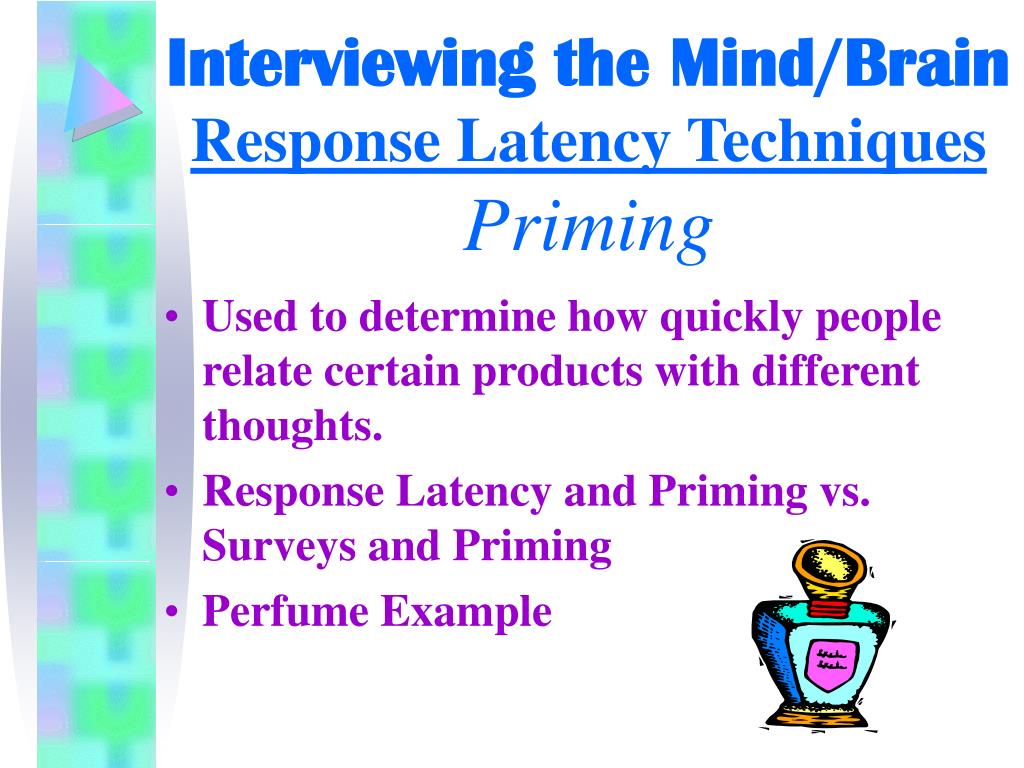 Interviewing the Mind/Brain
Response Latency Techniques
Priming

• Used to determine how quickly people relate certain products with different thoughts.
• Response Latency and Priming vs. Surveys and Priming
• Perfume Example